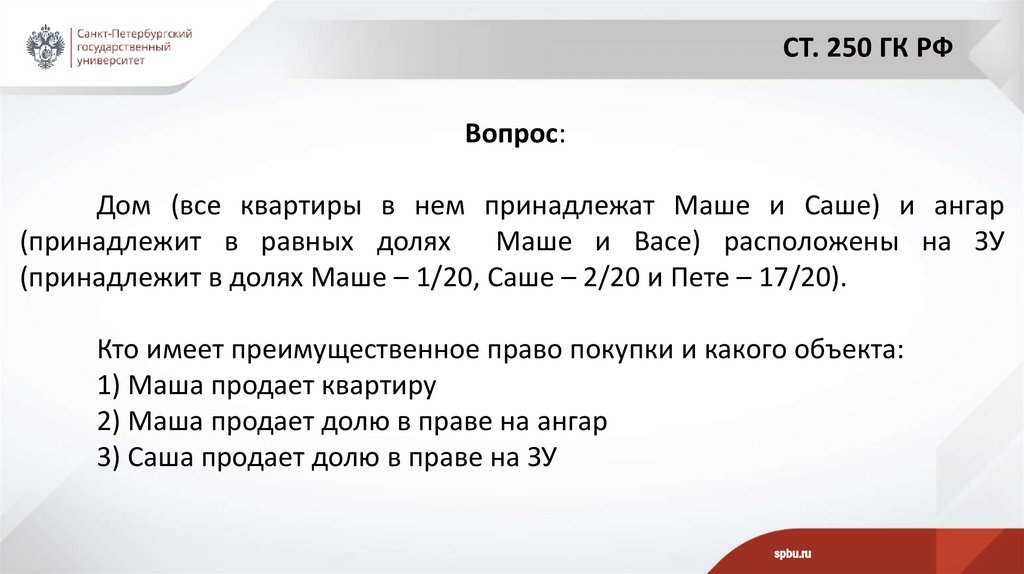 Санкт-Петербургский государственный университет

СТ. 250 ГК РФ

Вопрос:

Дом (все квартиры в нем принадлежат Маше и Саше) и ангар (принадлежит в равных долях Маше и Васе) расположены на ЗУ (принадлежит в долях Маше – 1/20, Саше – 2/20 и Пете – 17/20).

Кто имеет преимущественное право покупки и какого объекта:
1) Маша продает квартиру
2) Маша продает долю в праве на ангар
3) Саша продает долю в праве на ЗУ

spbu.ru